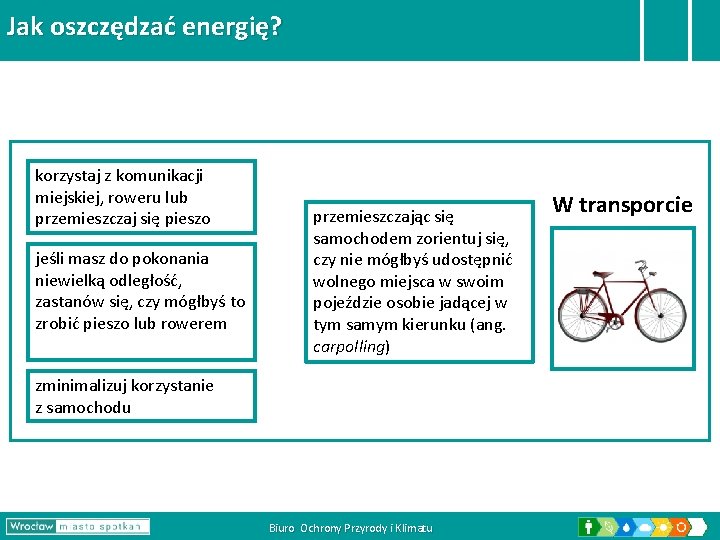 Jak oszczędzać energię?

korzystaj z komunikacji miejskiej, roweru lub przemieszczaj się pieszo

jeśli masz do pokonania niewielką odległość, zastanów się, czy mógłbyś to zrobić pieszo lub rowerem

zminimalizuj korzystanie z samochodu

przemieszczając się samochodem zorientuj się, czy nie mógłbyś udostępnić wolnego miejsca w swoim pojeździe osobie jadącej w tym samym kierunku (ang. carpolling)

W transporcie

Wrocław miasto spotkań

Biuro Ochrony Przyrody i Klimatu